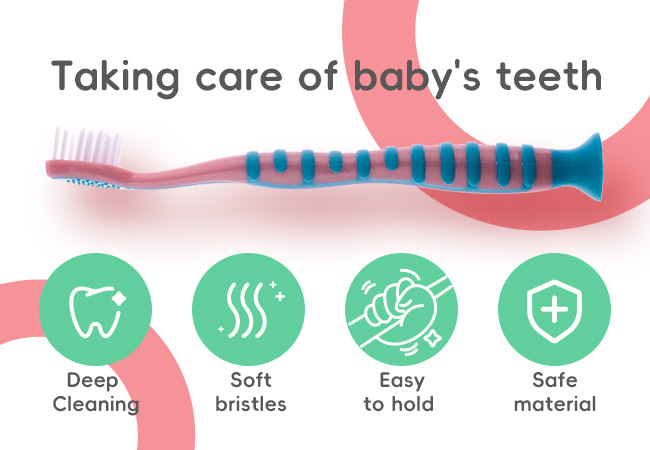 Taking care of baby's teeth

Deep Cleaning

Soft bristles

Easy to hold

Safe material